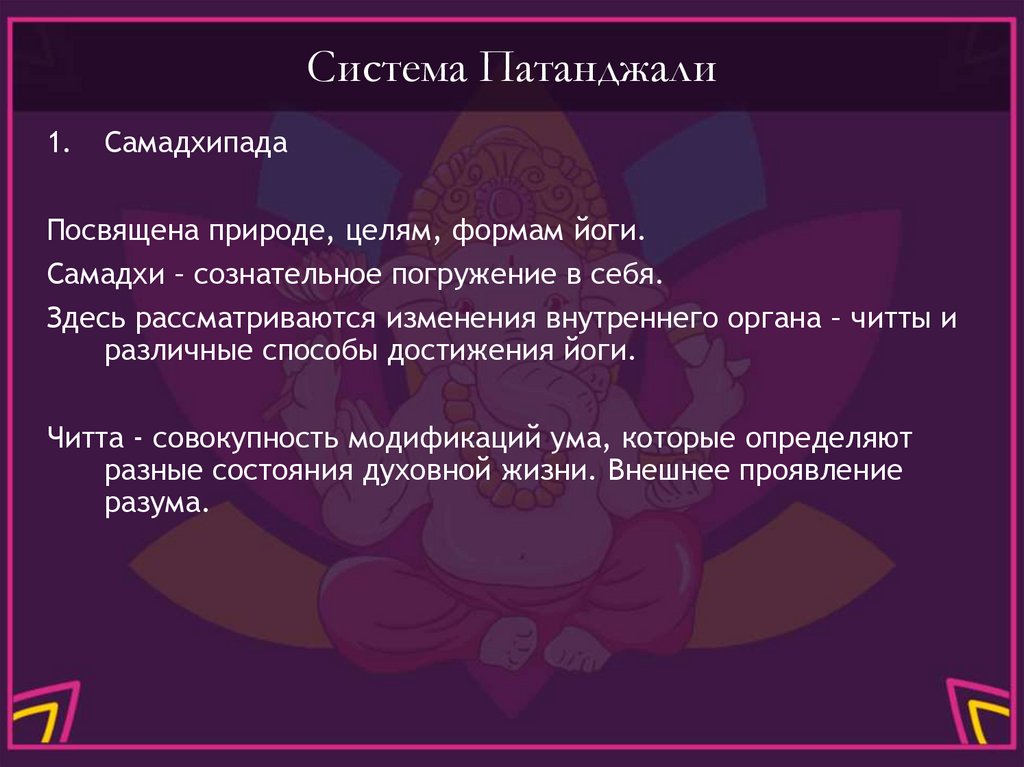 Система Патанджали

1. Самадхипада

Посвящена природе, целям, формам йоги.

Самадхи – сознательное погружение в себя.

Здесь рассматриваются изменения внутреннего органа – читты и различные способы достижения йоги.

Читта - совокупность модификаций ума, которые определяют разные состояния духовной жизни. Внешнее проявление разума.